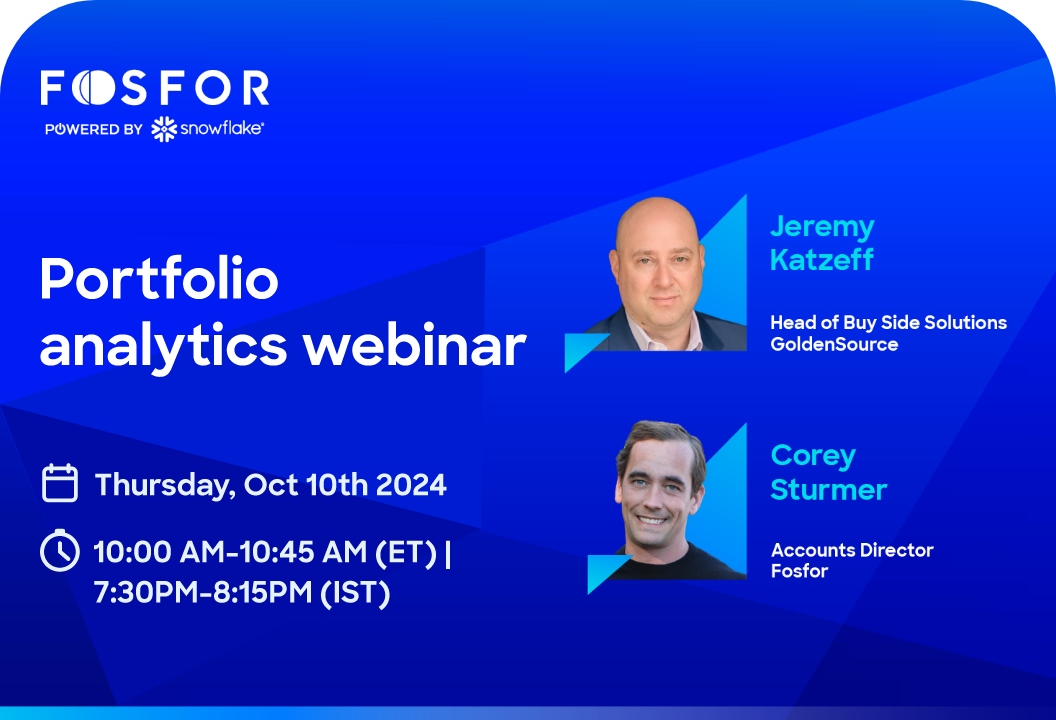 FOSFOR
POWERED BY snowflake

Portfolio analytics webinar

Thursday, Oct 10th 2024

10:00 AM-10:45 AM (ET) | 7:30PM-8:15PM (IST)

Jeremy Katzeff

Head of Buy Side Solutions
GoldenSource

Corey Sturmer

Accounts Director
Fosfor